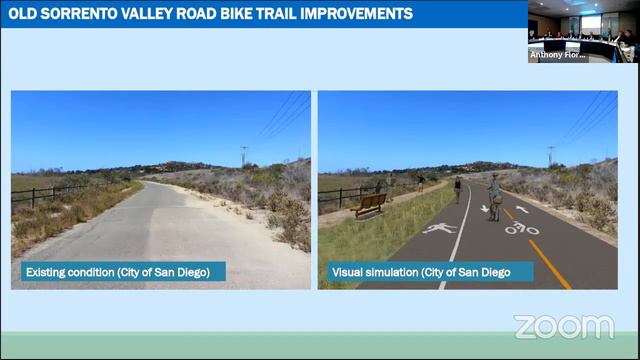 OLD SORRENTO VALLEY ROAD BIKE TRAIL IMPROVEMENTS

Anthony Flor...

Existing condition (City of San Diego)

Visual simulation (City of San Diego

zoom